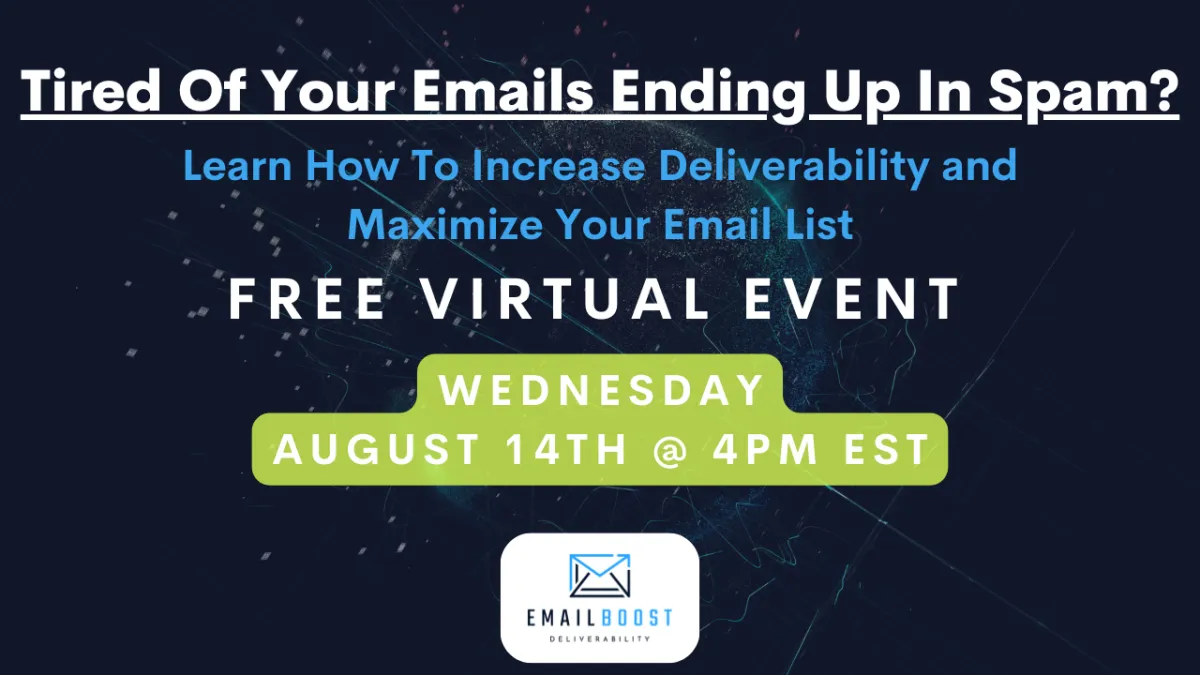 Tired Of Your Emails Ending Up In Spam?

Learn How To Increase Deliverability and Maximize Your Email List

FREE VIRTUAL EVENT

WEDNESDAY
AUGUST 14TH @ 4PM EST

EMAILBOOST
DELIVERABILITY